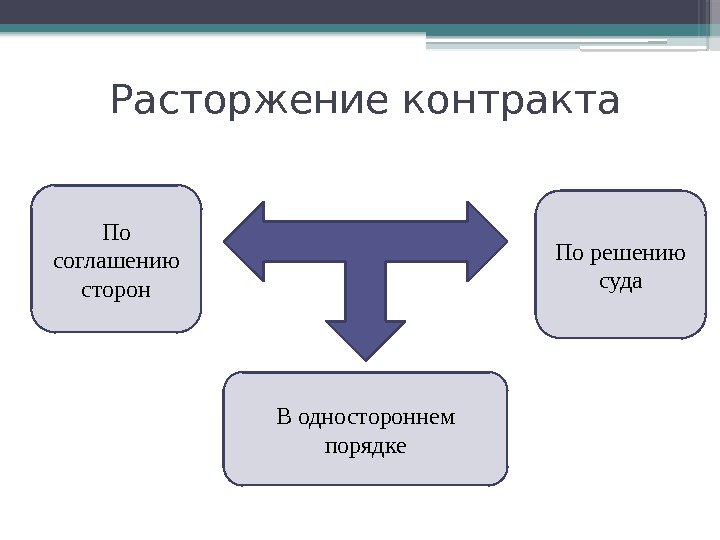 Расторжение контракта

По соглашению сторон

По решению суда

В одностороннем порядке